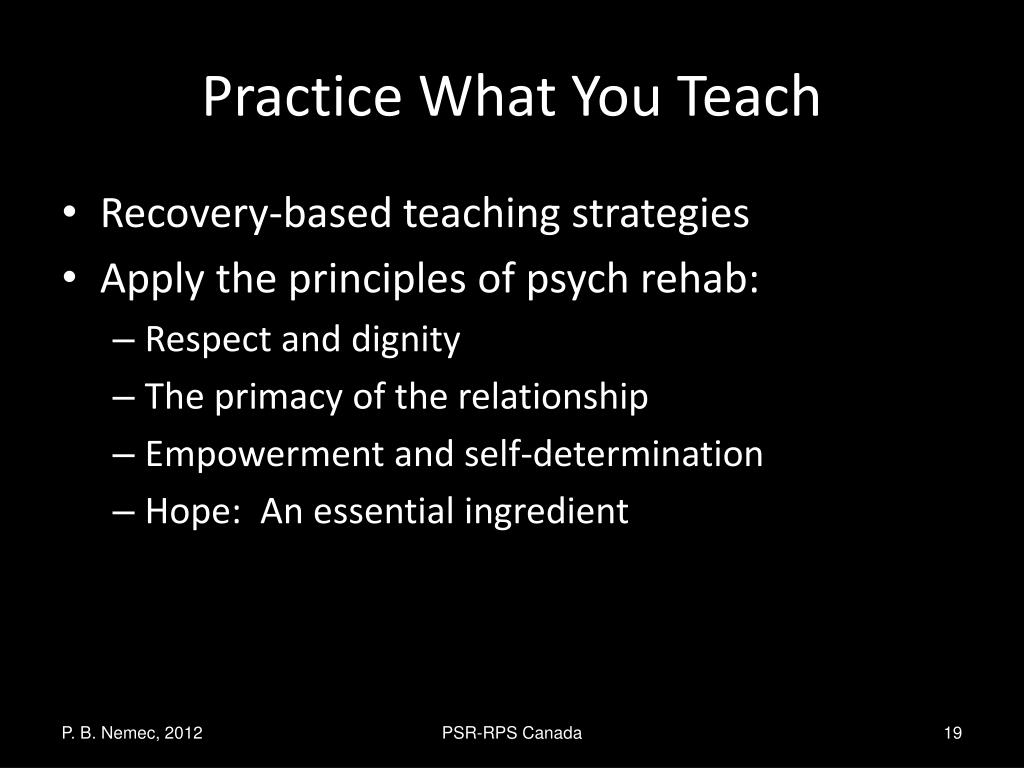 Practice What You Teach

• Recovery-based teaching strategies
• Apply the principles of psych rehab:
– Respect and dignity
– The primacy of the relationship
– Empowerment and self-determination
– Hope: An essential ingredient

P. B. Nemec, 2012
PSR-RPS Canada
19